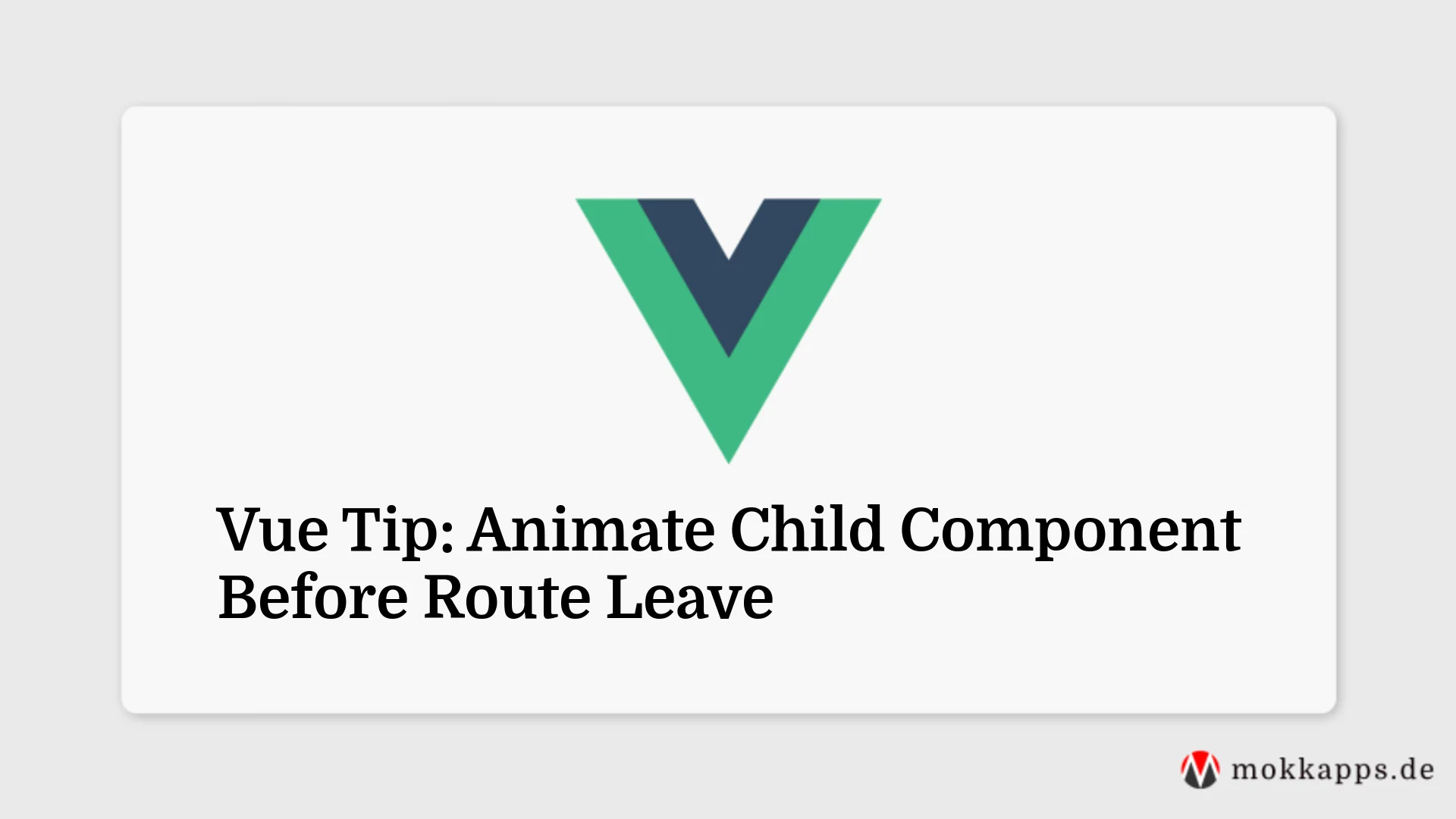 Vue Tip: Animate Child Component Before Route Leave

mokkapps.de